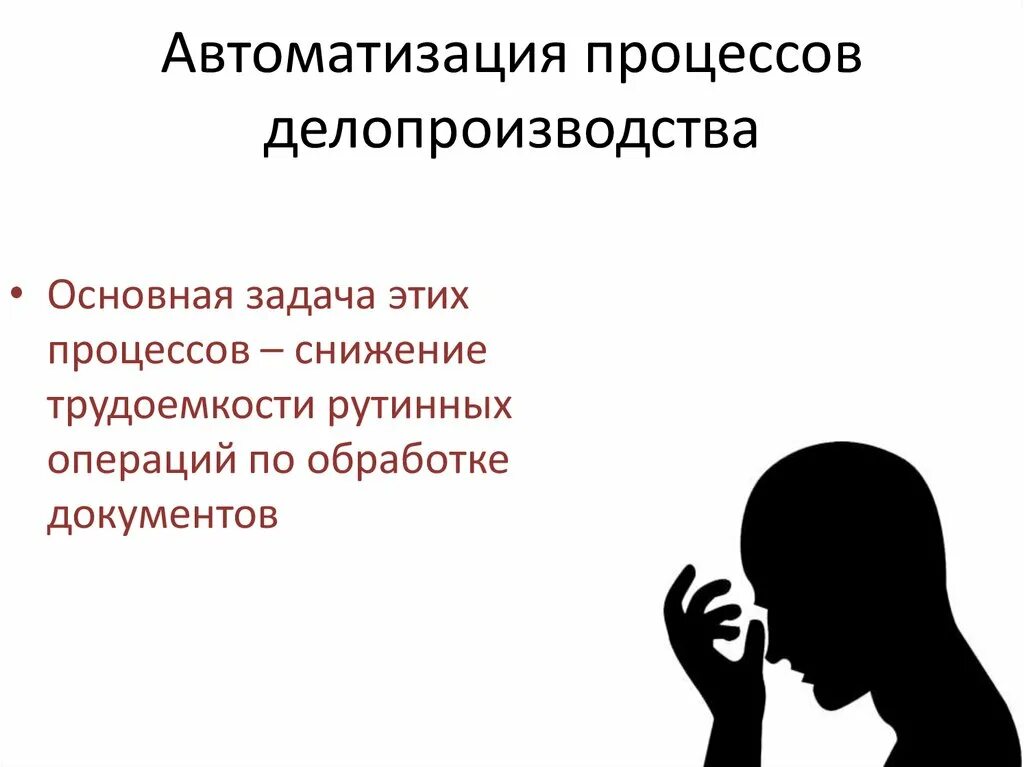 Автоматизация процессов делопроизводства

• Основная задача этих процессов – снижение трудоемкости рутинных операций по обработке документов